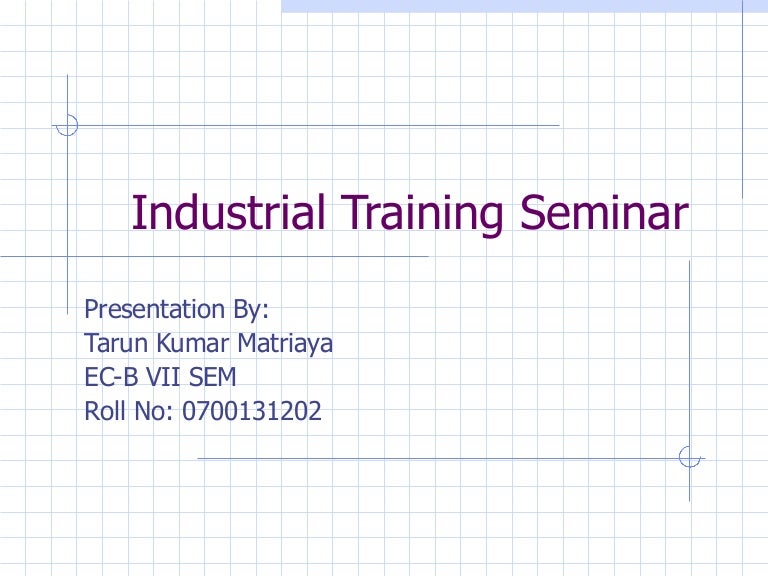 Industrial Training Seminar

Presentation By:
Tarun Kumar Matriaya
EC-B VII SEM
Roll No: 0700131202